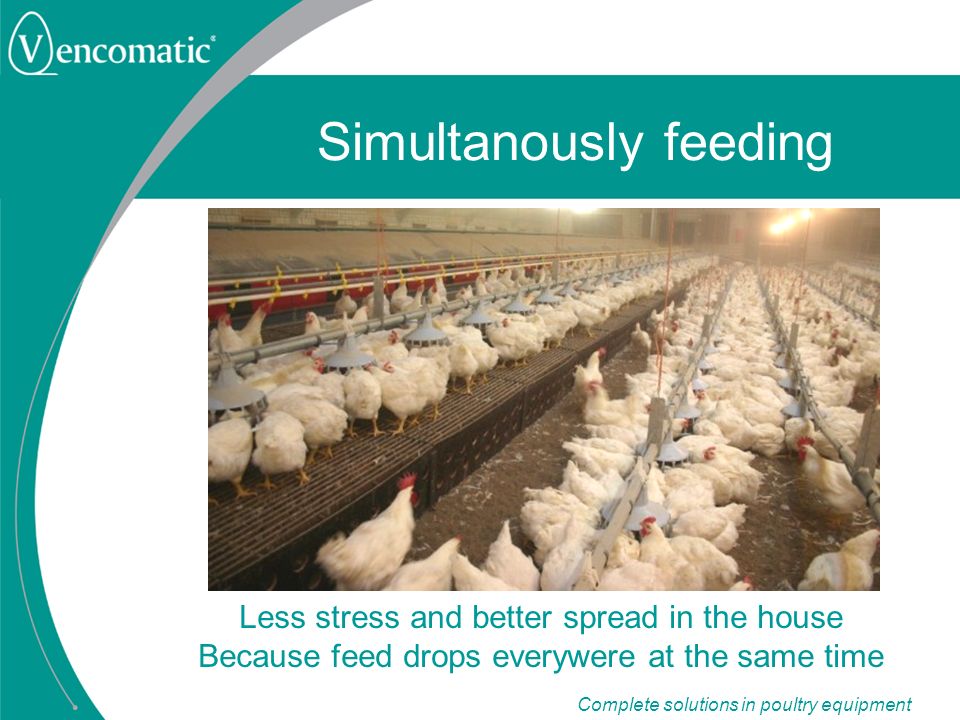 Vencomatic®

Simultanously feeding

Less stress and better spread in the house
Because feed drops everywere at the same time

Complete solutions in poultry equipment